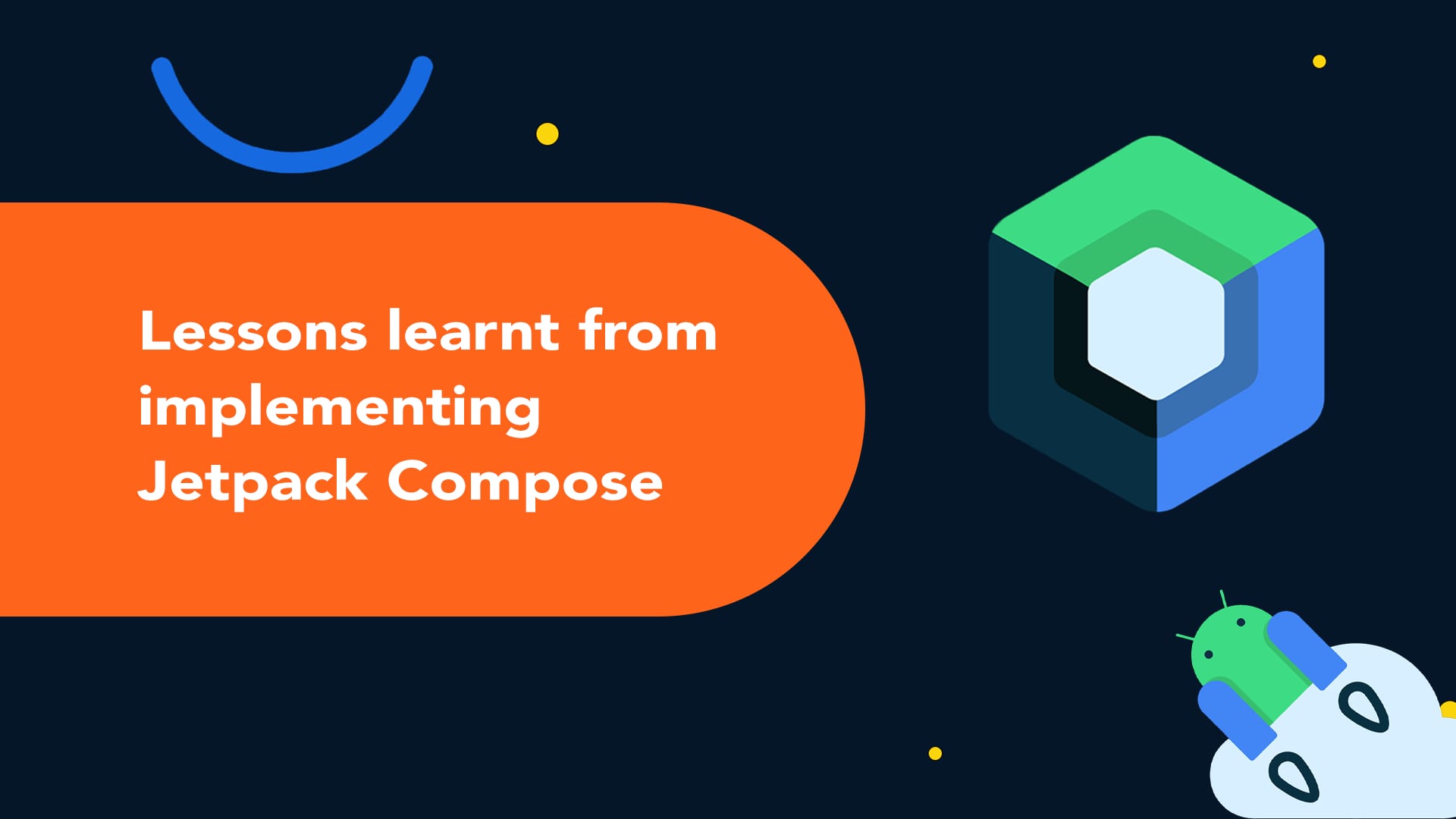 Lessons learnt from implementing Jetpack Compose